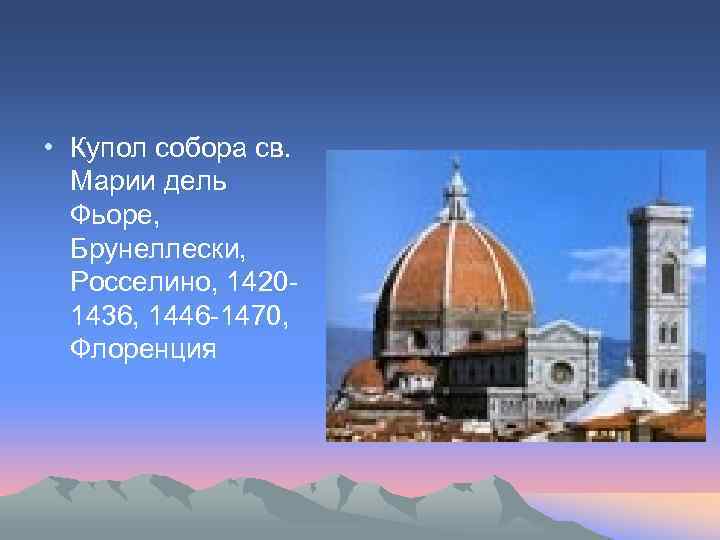 • Купол собора св. Марии дель Фьоре, Брунеллески, Росселино, 1420-1436, 1446-1470, Флоренция